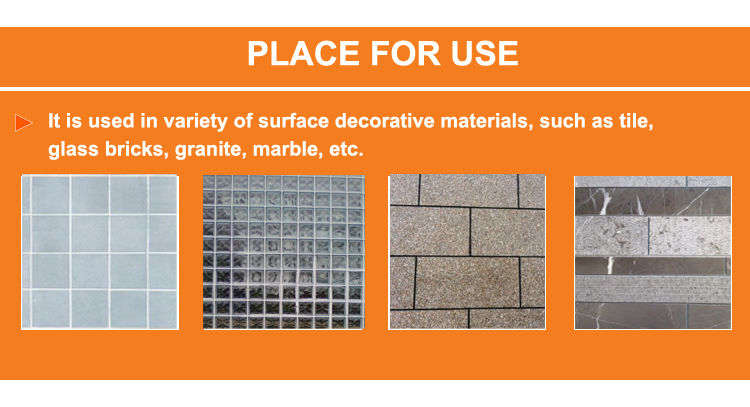 PLACE FOR USE

It is used in variety of surface decorative materials, such as tile, glass bricks, granite, marble, etc.